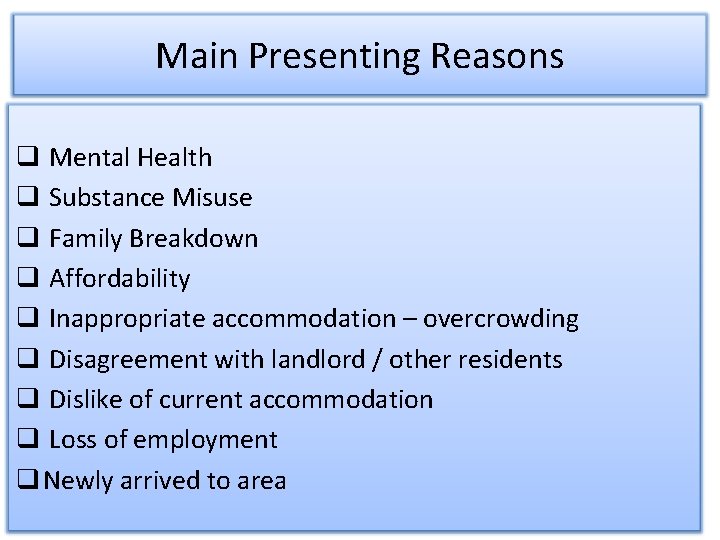 Main Presenting Reasons

❑ Mental Health
❑ Substance Misuse
❑ Family Breakdown
❑ Affordability
❑ Inappropriate accommodation – overcrowding
❑ Disagreement with landlord / other residents
❑ Dislike of current accommodation
❑ Loss of employment
❑ Newly arrived to area